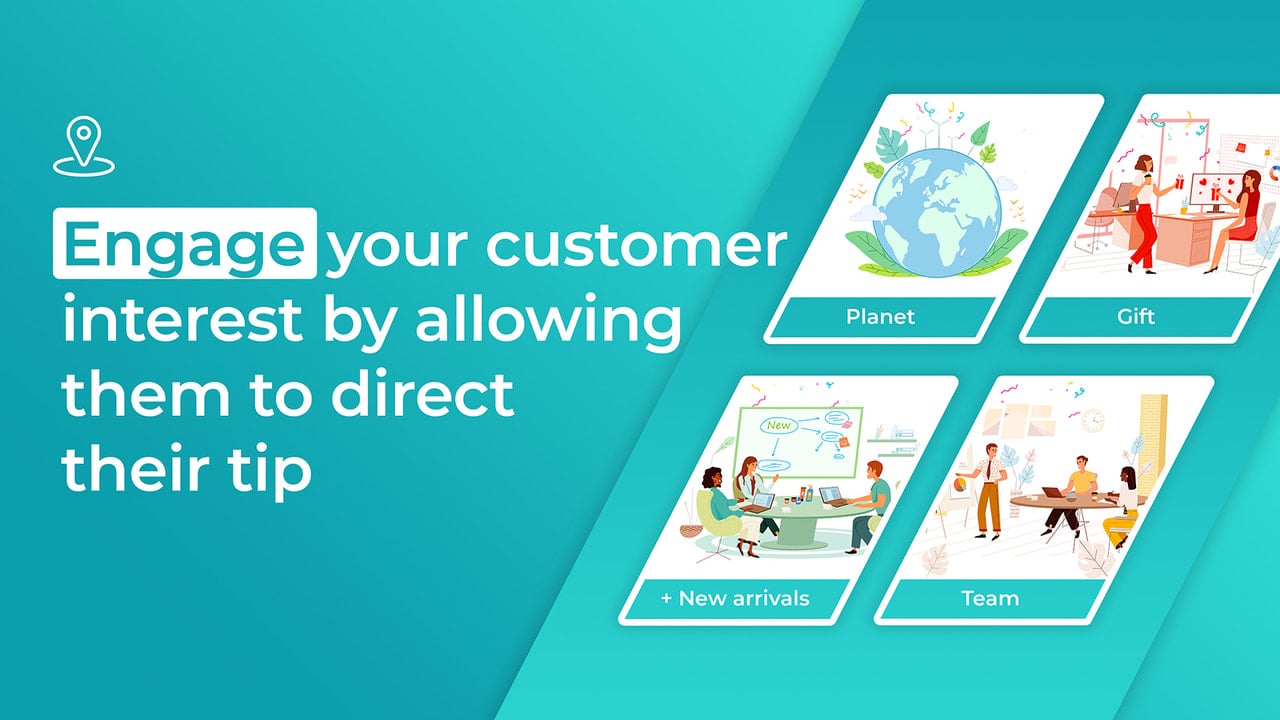 Engage your customer interest by allowing them to direct their tip

Planet

Gift

New

+ New arrivals

Team